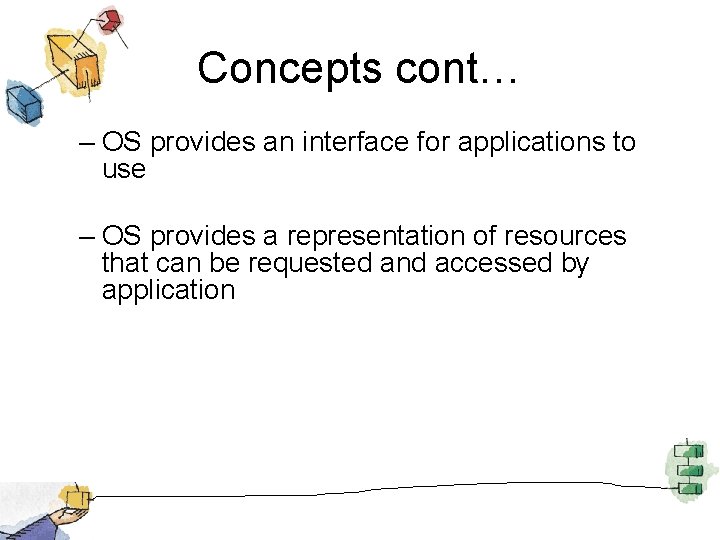 Concepts cont…

– OS provides an interface for applications to use

– OS provides a representation of resources that can be requested and accessed by application